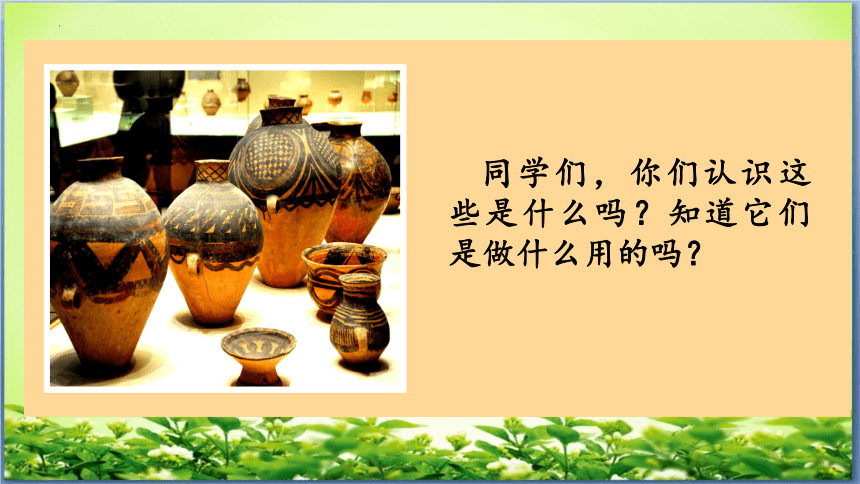 同学们，你们认识这些是什么吗？知道它们是做什么用的吗？